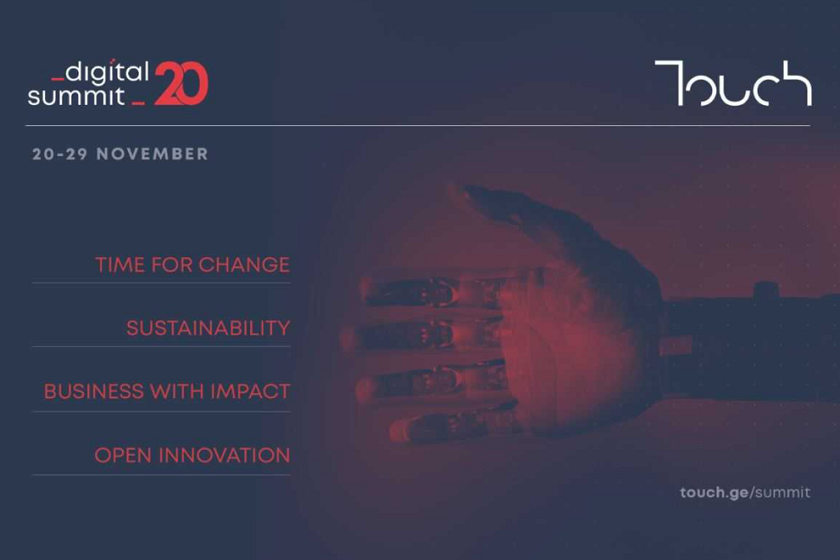 _digital summit_ 20

Touch

20-29 NOVEMBER

TIME FOR CHANGE

SUSTAINABILITY

BUSINESS WITH IMPACT

OPEN INNOVATION

touch.ge/summit